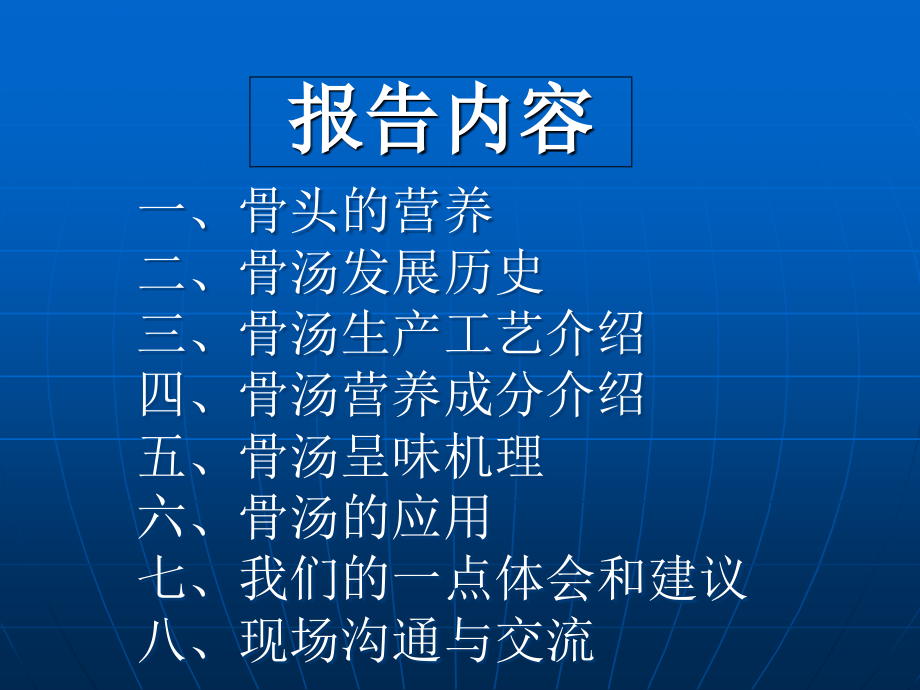 报告内容

一、骨头的营养
二、骨汤发展历史
三、骨汤生产工艺介绍
四、骨汤营养成分介绍
五、骨汤呈味机理
六、骨汤的应用
七、我们的一点体会和建议
八、现场沟通与交流